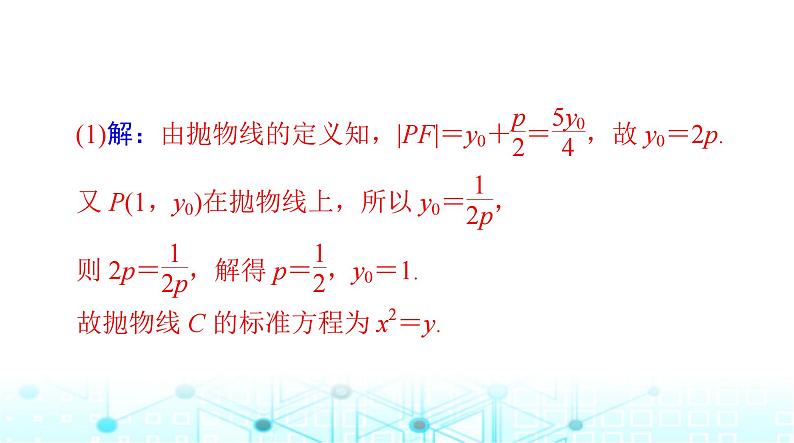 (1)解：由抛物线的定义知，$|PF|=y_0+\frac{p}{2}=\frac{5y_0}{4}$，故 $y_0=2p$.

又 $P(1，y_0)$在抛物线上，所以 $y_0=\frac{1}{2p}$，

则 $2p=\frac{1}{2p}$，解得 $p=\frac{1}{2}$，$y_0=1$.

故抛物线 $C$ 的标准方程为 $x^2=y$.